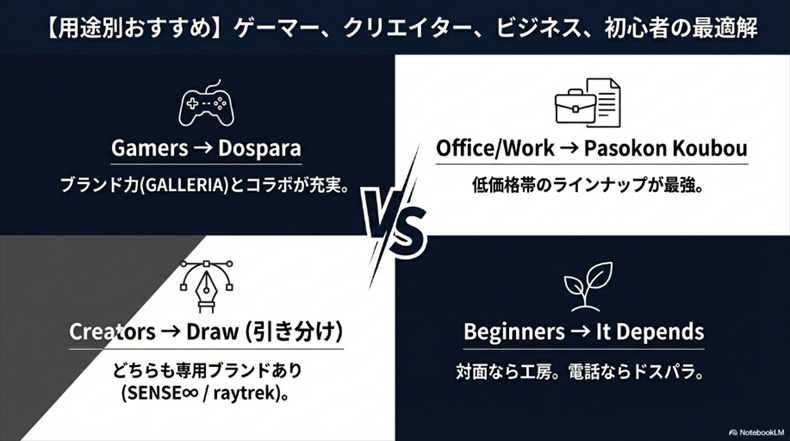 【用途別おすすめ】ゲーマー、クリエイター、ビジネス、初心者の最適解

Gamers → Dospara

ブランド力(GALLERIA)とコラボが充実。

Office/Work → Pasokon Koubou

低価格帯のラインナップが最強。

VS

Creators → Draw (引き分け)

どちらも専用ブランドあり (SENSE∞ / raytrek)。

Beginners → It Depends

対面なら工房。電話ならドスパラ。

NotebookLM